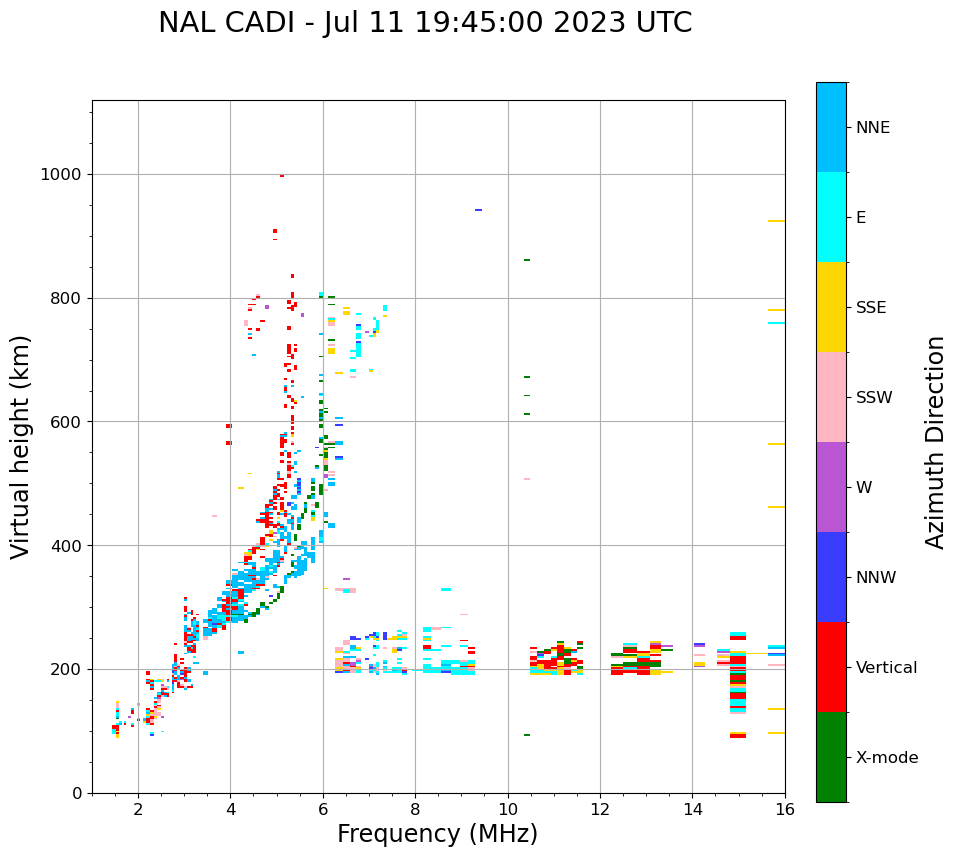 NAL CADI - Jul 11 19:45:00 2023 UTC

Virtual height (km)

1000
800
600
400
200
0

2
4
6
8
10
12
14
16

Frequency (MHz)

NNE
E
SSE
SSW
W
NNW
Vertical
X-mode

Azimuth Direction